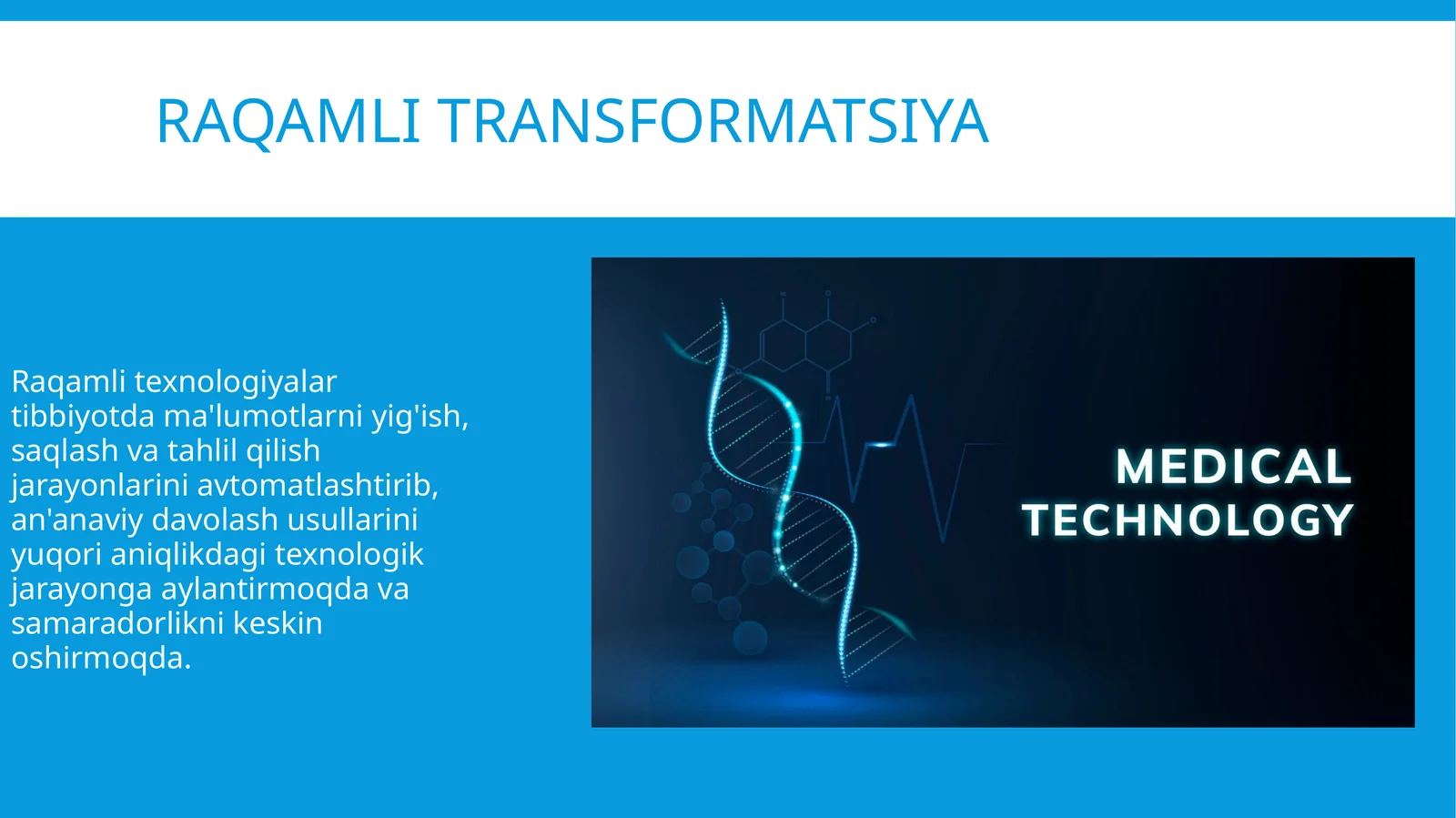 RAQAMLI TRANSFORMATSIYA

Raqamli texnologiyalar tibbiyotda ma'lumotlarni yig'ish, saqlash va tahlil qilish jarayonlarini avtomatlashtirib, an'anaviy davolash usullarini yuqori aniqlikdagi texnologik jarayonga aylantirmoqda va samaradorlikni keskin oshirmoqda.

MEDICAL TECHNOLOGY